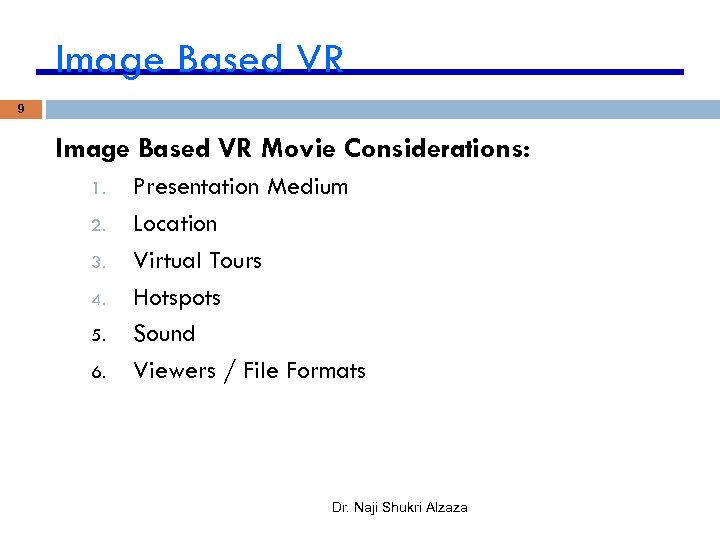 Image Based VR

9

Image Based VR Movie Considerations:

1. Presentation Medium
2. Location
3. Virtual Tours
4. Hotspots
5. Sound
6. Viewers / File Formats

Dr. Naji Shukri Alzaza